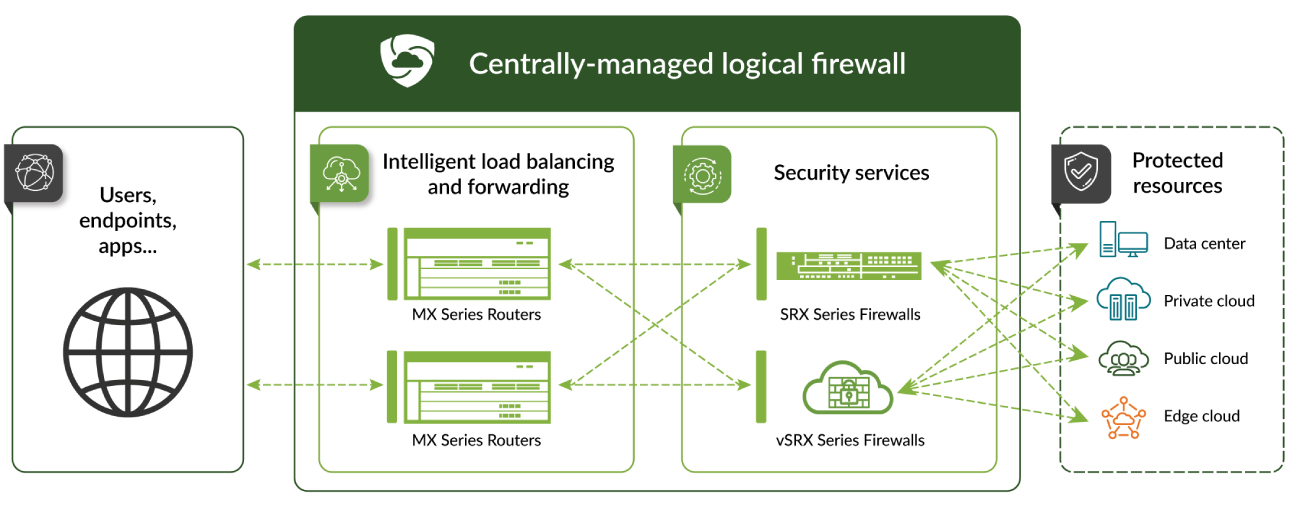 Centrally-managed logical firewall

Users, endpoints, apps...

Intelligent load balancing and forwarding

MX Series Routers

MX Series Routers

Security services

SRX Series Firewalls

vSRX Series Firewalls

Protected resources

Data center

Private cloud

Public cloud

Edge cloud